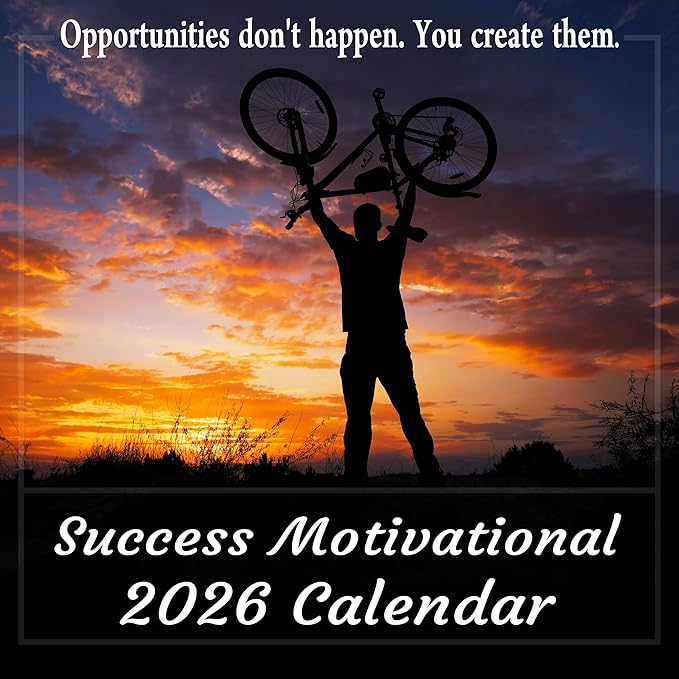 Opportunities don't happen. You create them.

Success Motivational 2026 Calendar